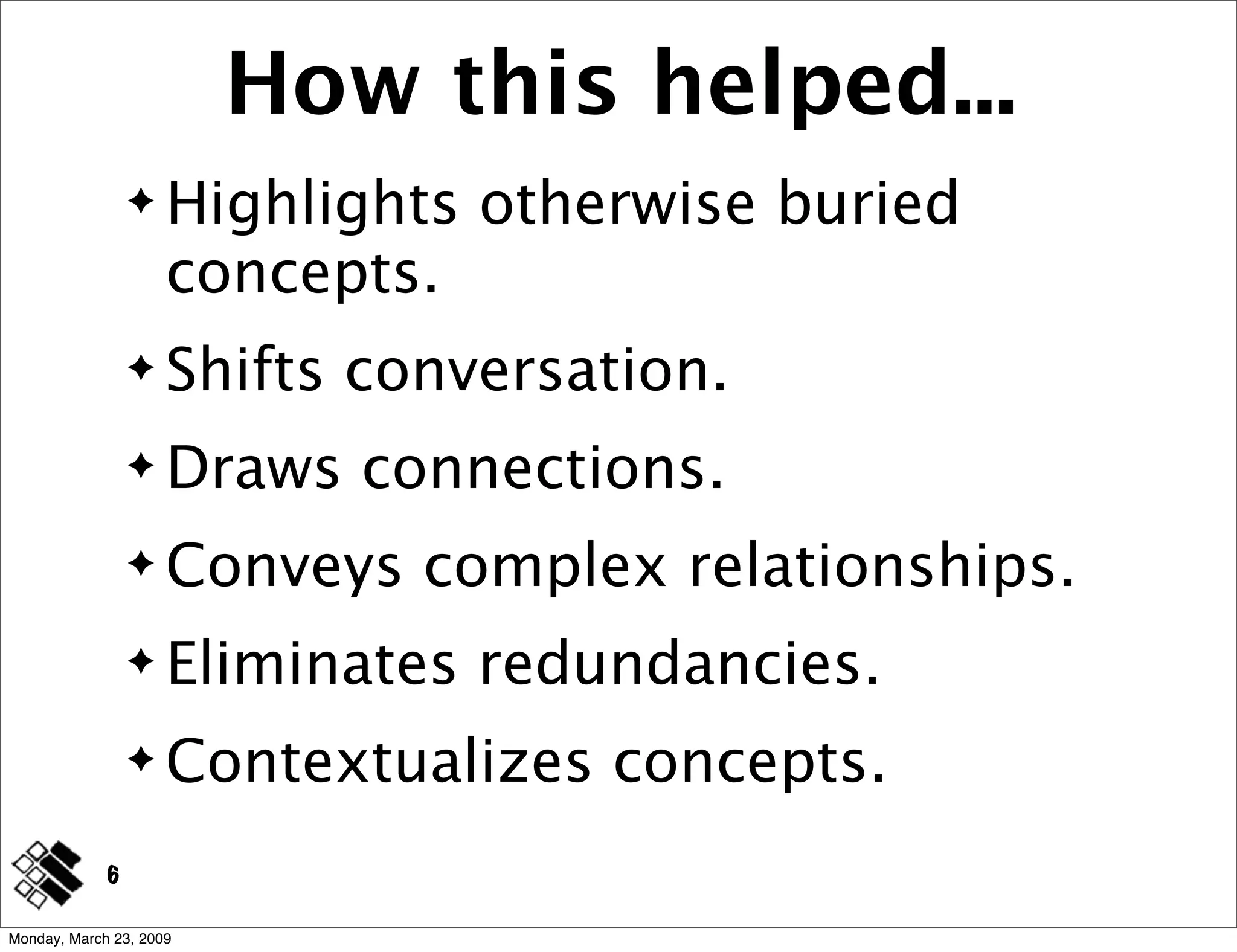 How this helped...

✦ Highlights otherwise buried concepts.

✦ Shifts conversation.

✦ Draws connections.

✦ Conveys complex relationships.

✦ Eliminates redundancies.

✦ Contextualizes concepts.

6

Monday, March 23, 2009